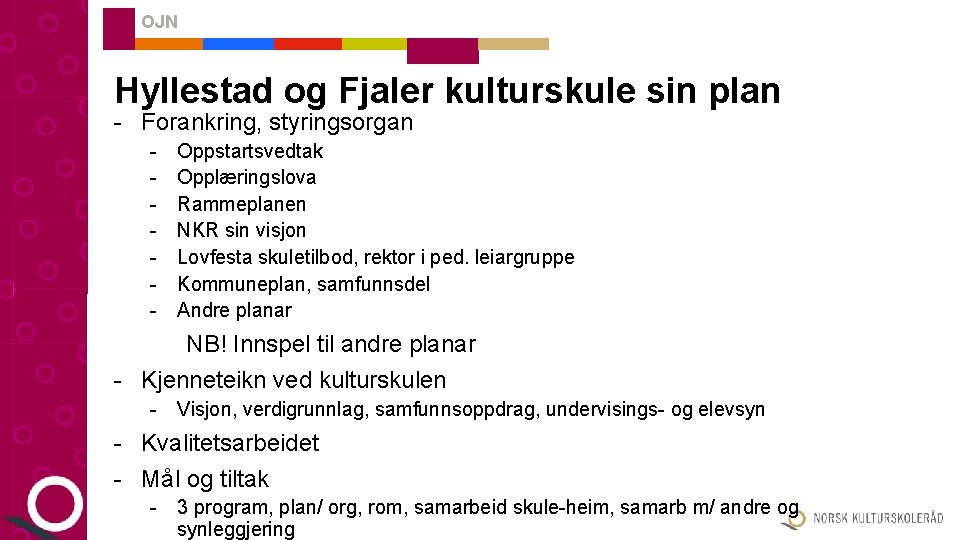 OJN

Hyllestad og Fjaler kulturskule sin plan

- Forankring, styringsorgan
  - Oppstartsvedtak
  - Opplæringslova
  - Rammeplanen
  - NKR sin visjon
  - Lovfesta skuletilbod, rektor i ped. leiargruppe
  - Kommuneplan, samfunnsdel
  - Andre planar

NB! Innspel til andre planar

- Kjenneteikn ved kulturskulen
  - Visjon, verdigrunnlag, samfunnsoppdrag, undervisings- og elevsyn
- Kvalitetsarbeidet
- Mål og tiltak
  - 3 program, plan/ org, rom, samarbeid skule-heim, samarb m/ andre og synleggjering

NORSK KULTURSKOLERÅD